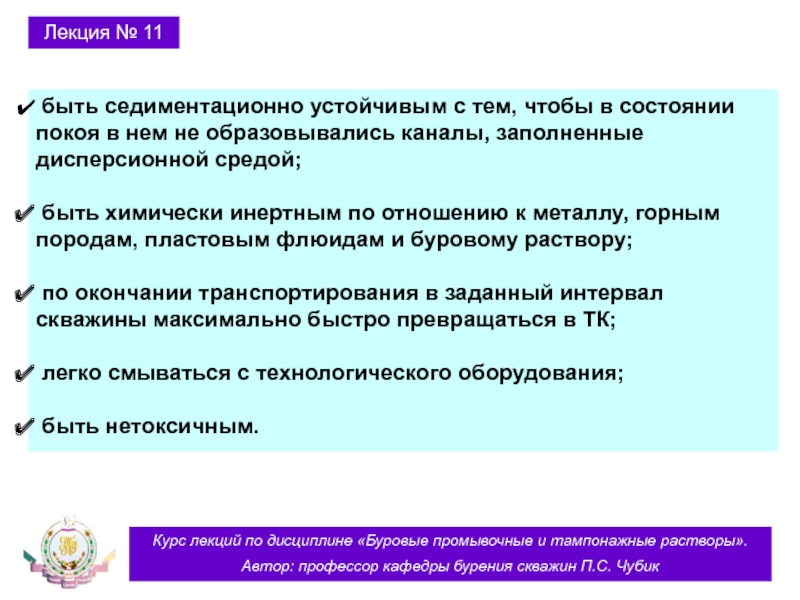 Лекция № 11

✔ быть седиментационно устойчивым с тем, чтобы в состоянии покоя в нем не образовывались каналы, заполненные дисперсионной средой;

✔ быть химически инертным по отношению к металлу, горным породам, пластовым флюидам и буровому раствору;

✔ по окончании транспортирования в заданный интервал скважины максимально быстро превращаться в ТК;

✔ легко смываться с технологического оборудования;

✔ быть нетоксичным.

Курс лекций по дисциплине «Буровые промывочные и тампонажные растворы».
Автор: профессор кафедры бурения скважин П.С. Чубик